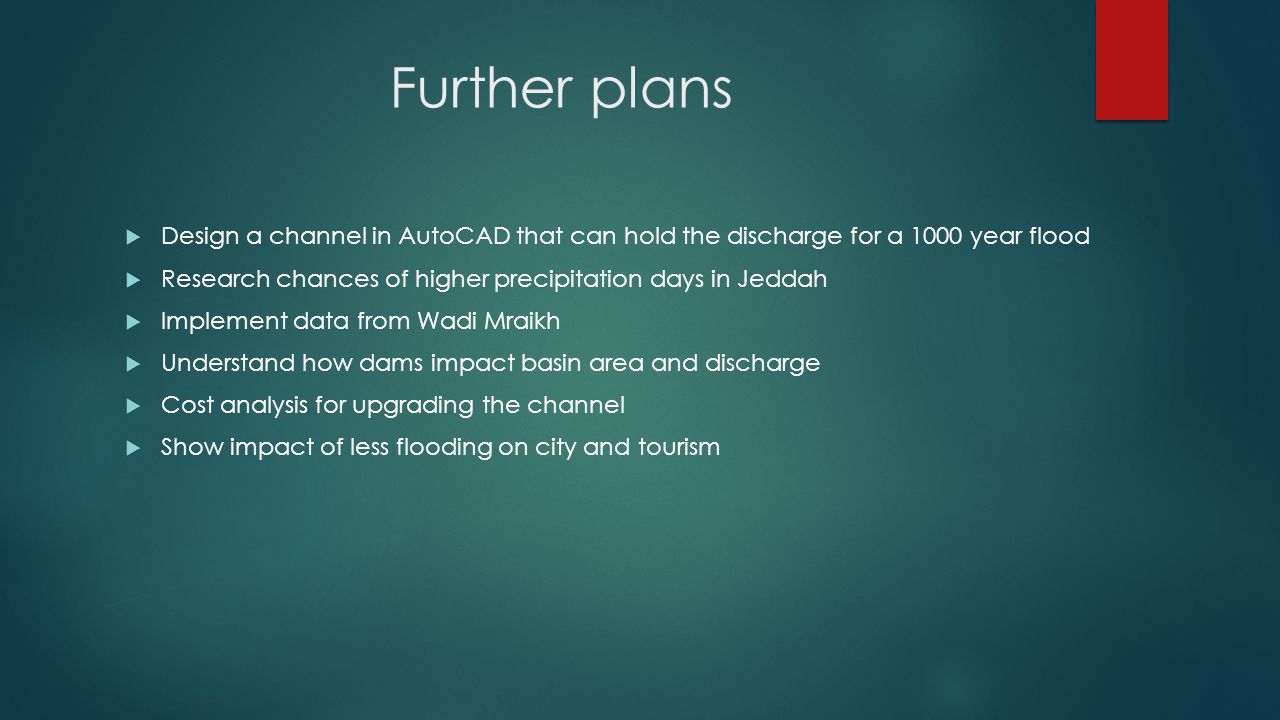 Further plans

Design a channel in AutoCAD that can hold the discharge for a 1000 year flood
Research chances of higher precipitation days in Jeddah
Implement data from Wadi Mraikh
Understand how dams impact basin area and discharge
Cost analysis for upgrading the channel
Show impact of less flooding on city and tourism